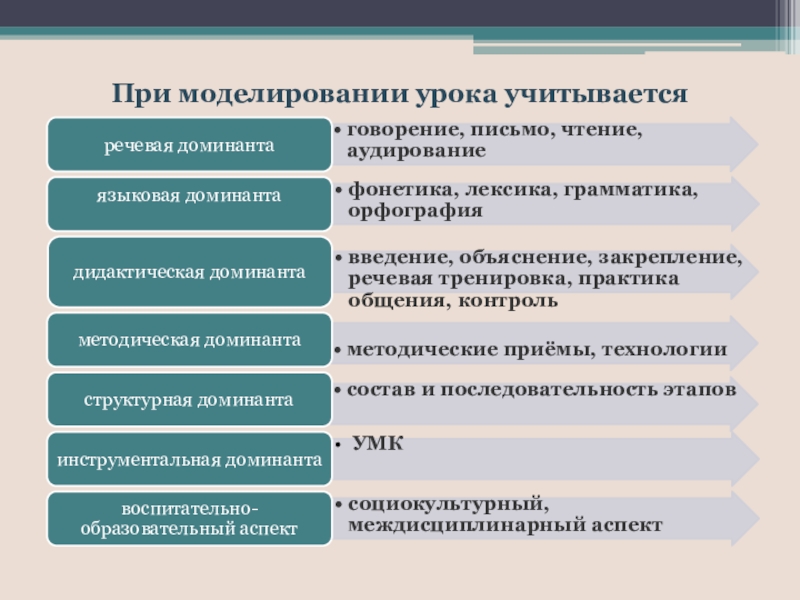 При моделировании урока учитывается

речевая доминанта
• говорение, письмо, чтение, аудирование

языковая доминанта
• фонетика, лексика, грамматика, орфография

дидактическая доминанта
• введение, объяснение, закрепление, речевая тренировка, практика общения, контроль

методическая доминанта
• методические приёмы, технологии

структурная доминанта
• состав и последовательность этапов

инструментальная доминанта
• УМК

воспитательно-образовательный аспект
• социокультурный, междисциплинарный аспект